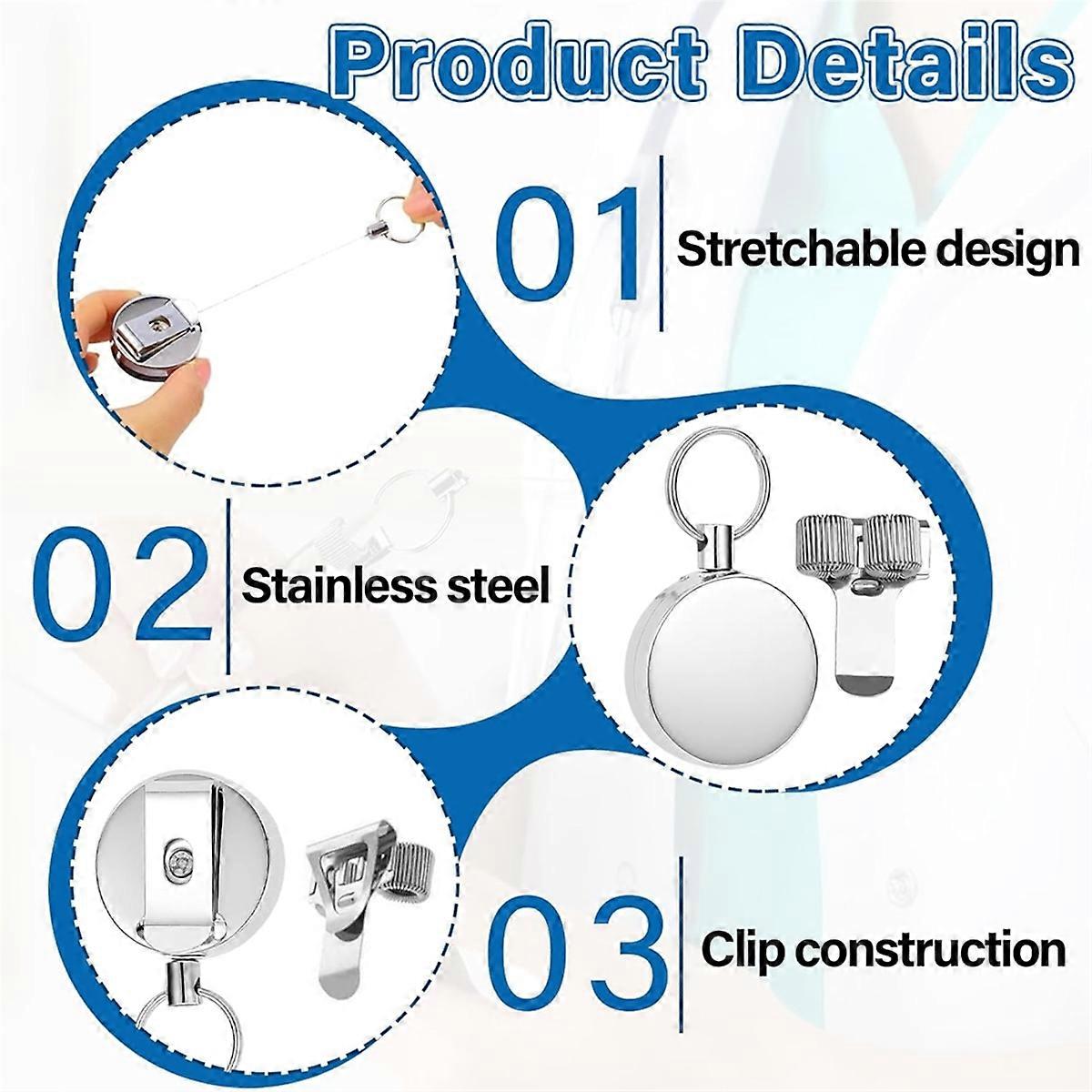 Product Details

01 Stretchable design

02 Stainless steel

03 Clip construction